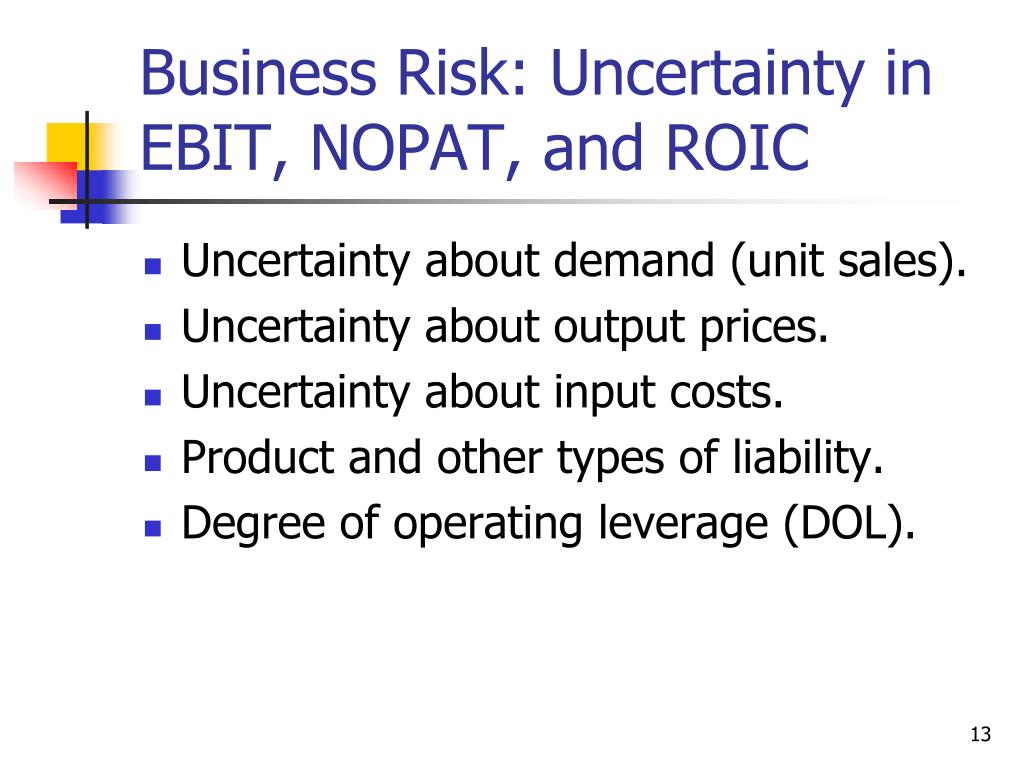 Business Risk: Uncertainty in EBIT, NOPAT, and ROIC

- Uncertainty about demand (unit sales).
- Uncertainty about output prices.
- Uncertainty about input costs.
- Product and other types of liability.
- Degree of operating leverage (DOL).

13